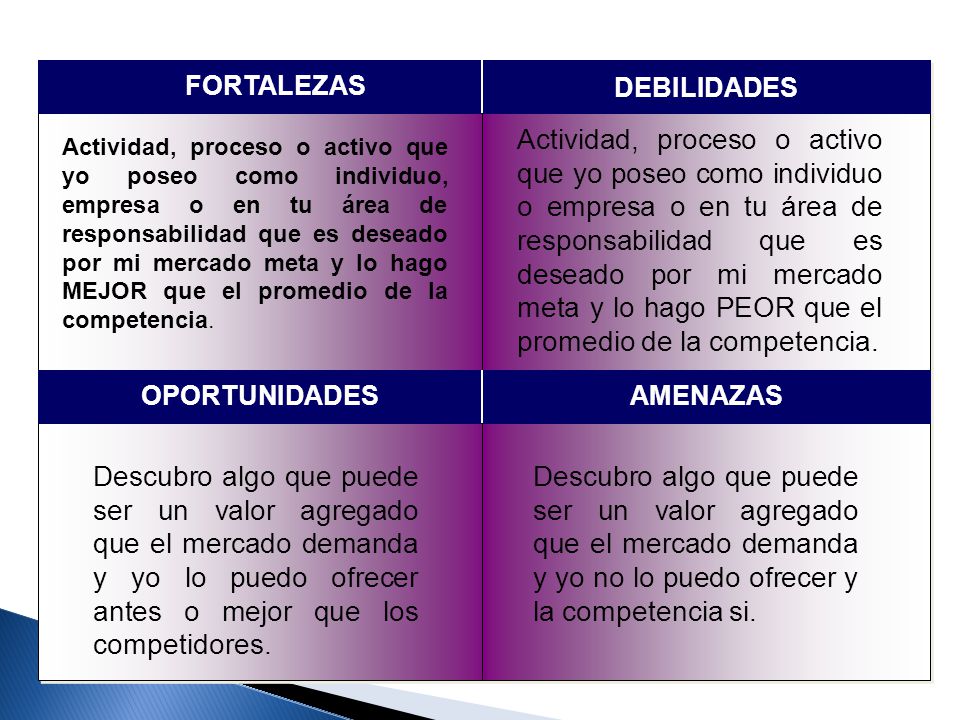 | FORTALEZAS | DEBILIDADES |
|---|---|
| Actividad, proceso o activo que yo poseo como individuo, empresa o en tu área de responsabilidad que es deseado por mi mercado meta y lo hago MEJOR que el promedio de la competencia. | Actividad, proceso o activo que yo poseo como individuo o empresa o en tu área de responsabilidad que es deseado por mi mercado meta y lo hago PEOR que el promedio de la competencia. |
| OPORTUNIDADES | AMENAZAS |
| Descubro algo que puede ser un valor agregado que el mercado demanda y yo lo puedo ofrecer antes o mejor que los competidores. | Descubro algo que puede ser un valor agregado que el mercado demanda y yo no lo puedo ofrecer y la competencia si. |